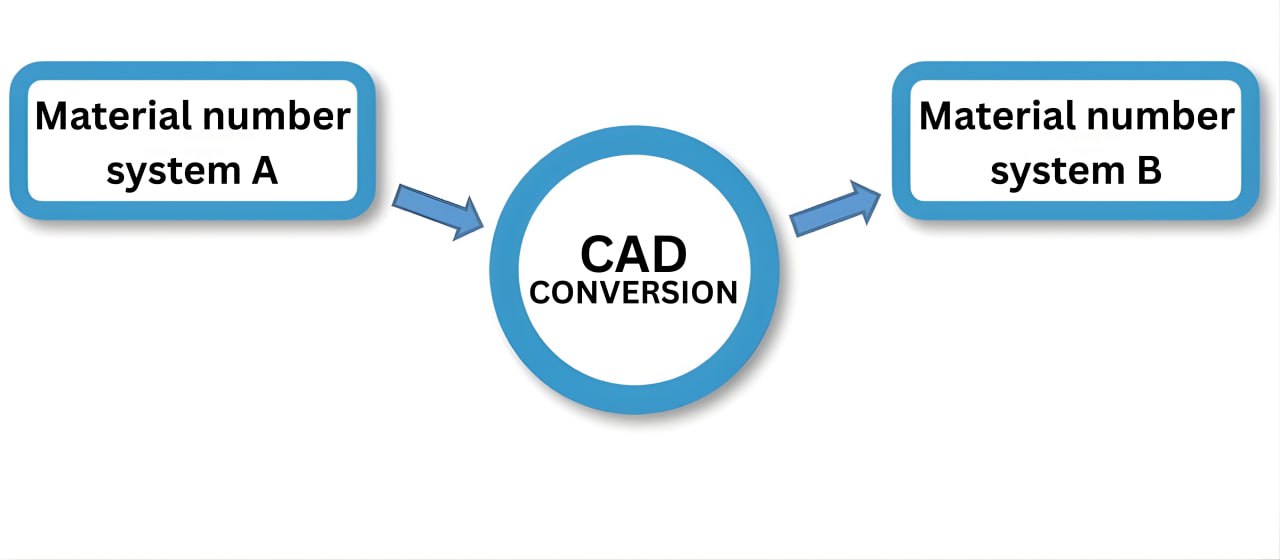 Material number system A

CAD
CONVERSION

Material number system B